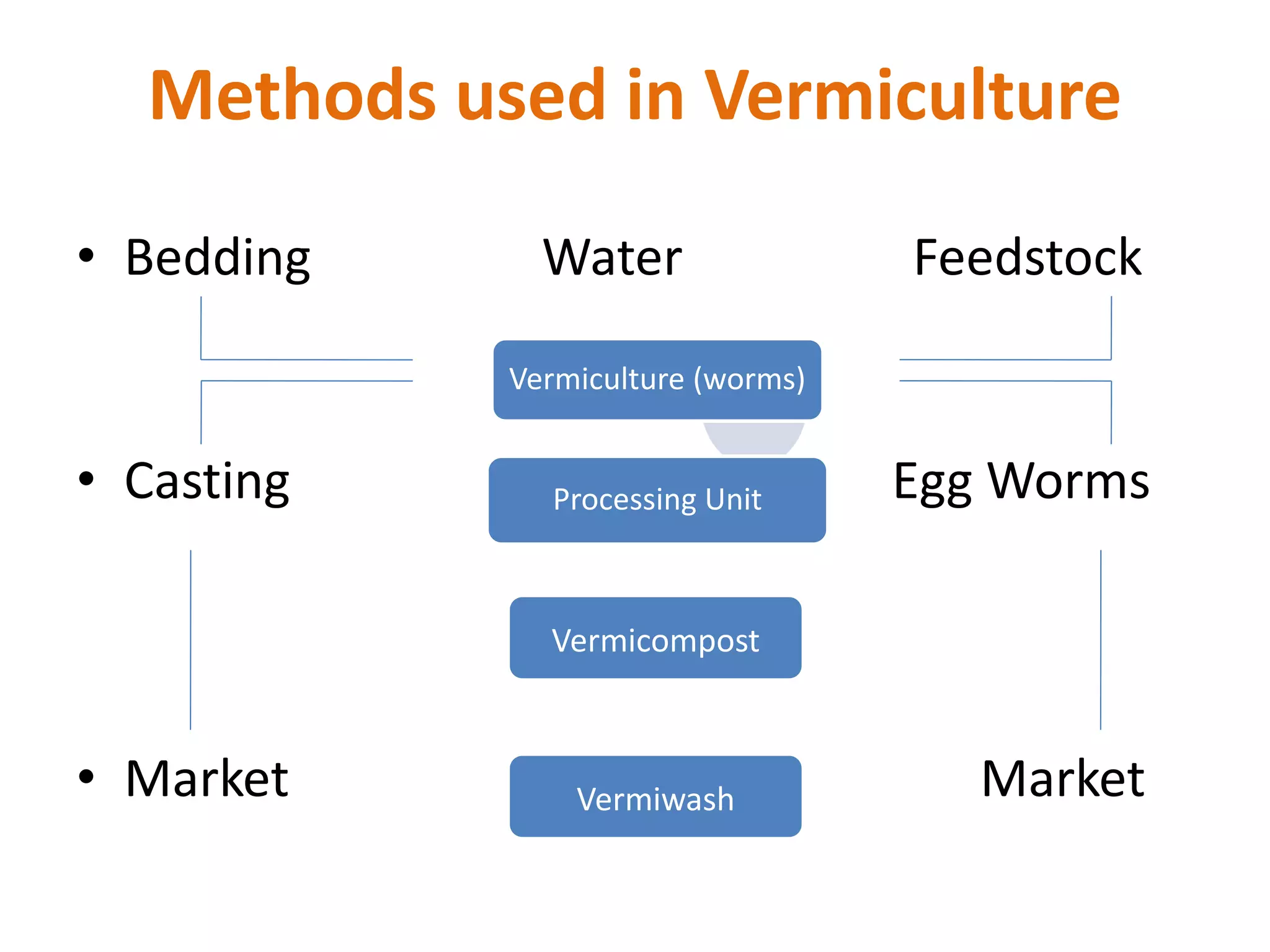 Methods used in Vermiculture

• Bedding Water Feedstock

Vermiculture (worms)

• Casting

Processing Unit

Egg Worms

Vermicompost

• Market

Vermiwash

Market